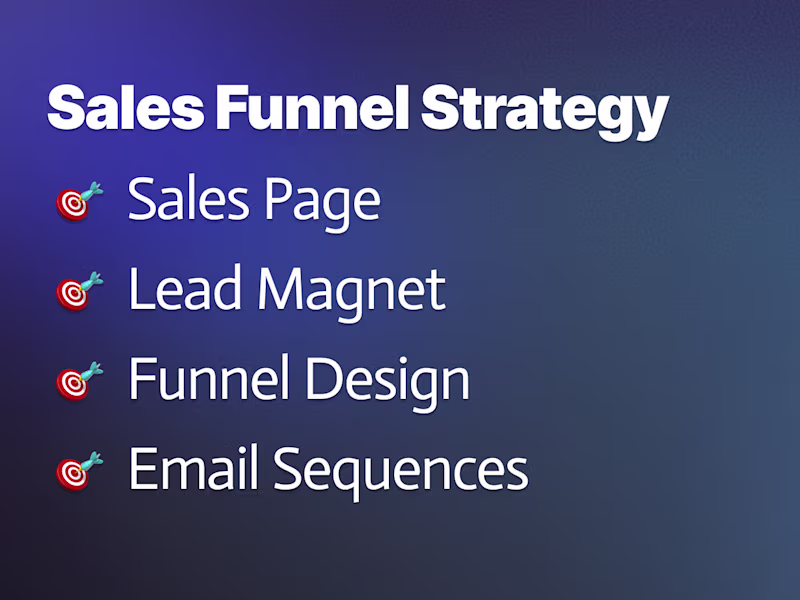 Sales Funnel Strategy

🎯 Sales Page

🎯 Lead Magnet

🎯 Funnel Design

🎯 Email Sequences